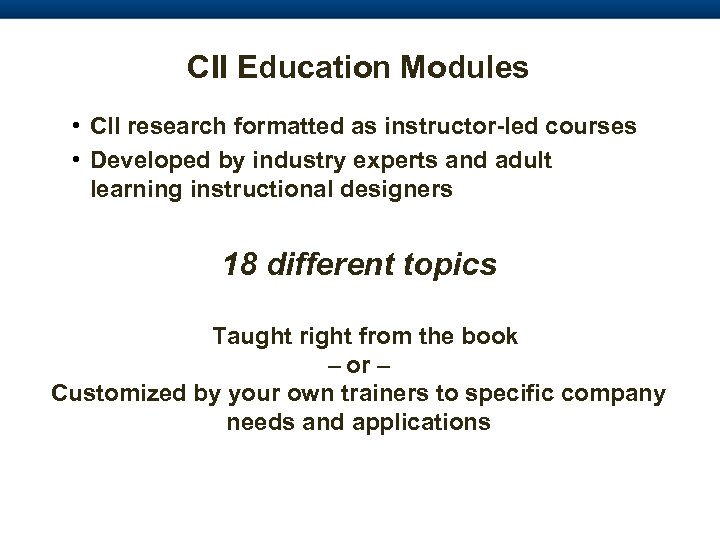 CII Education Modules

• CII research formatted as instructor-led courses
• Developed by industry experts and adult learning instructional designers

18 different topics

Taught right from the book
– or –
Customized by your own trainers to specific company needs and applications